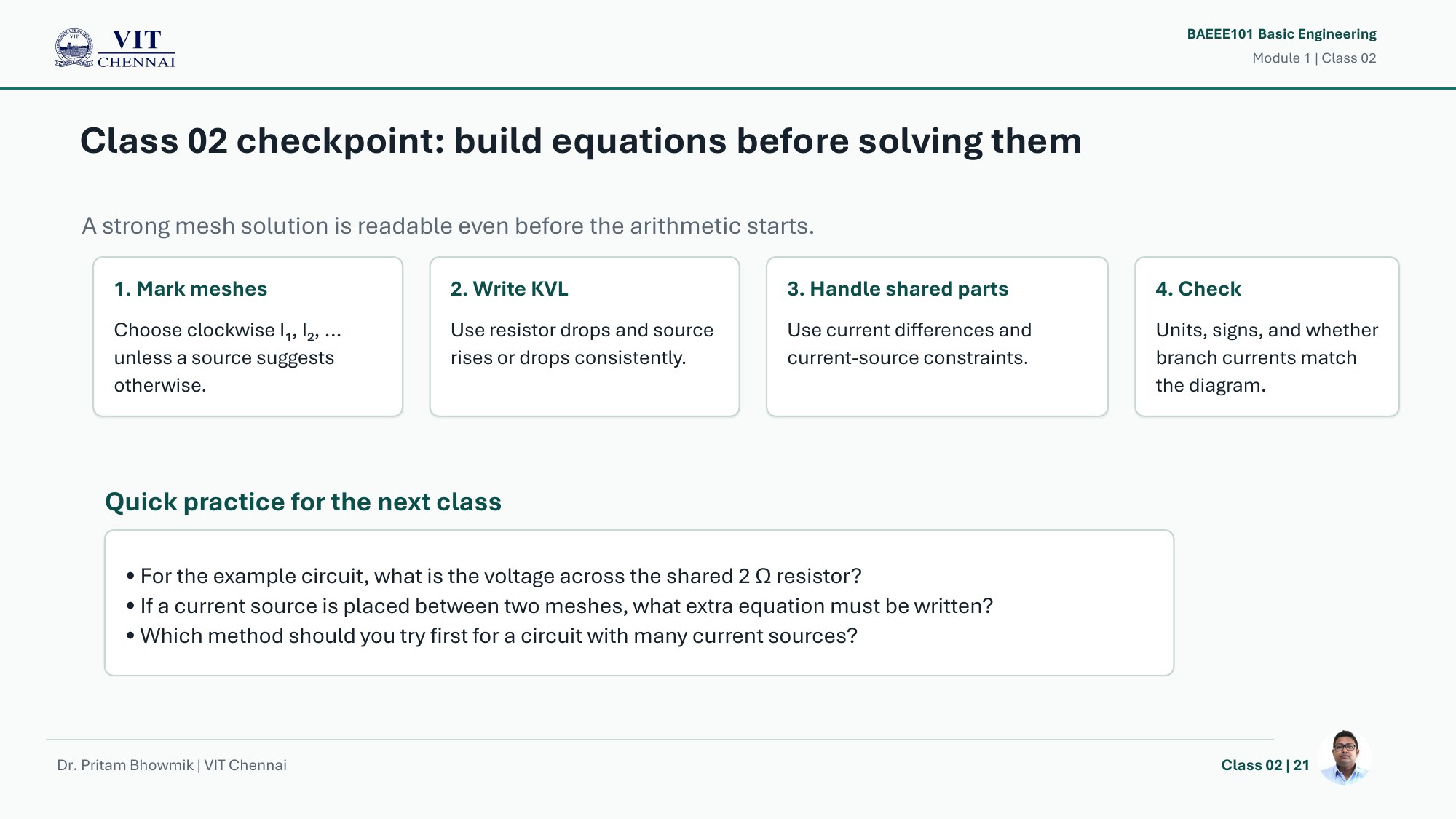 VIT
CHENNAI

BAEEE101 Basic Engineering
Module 1 | Class 02

Class 02 checkpoint: build equations before solving them

A strong mesh solution is readable even before the arithmetic starts.

1. Mark meshes

Choose clockwise $I_1$, $I_2$, ... unless a source suggests otherwise.

2. Write KVL

Use resistor drops and source rises or drops consistently.

3. Handle shared parts

Use current differences and current-source constraints.

4. Check

Units, signs, and whether branch currents match the diagram.

Quick practice for the next class

• For the example circuit, what is the voltage across the shared 2 Ω resistor?
• If a current source is placed between two meshes, what extra equation must be written?
• Which method should you try first for a circuit with many current sources?

Dr. Pritam Bhowmik | VIT Chennai

Class 02 | 21